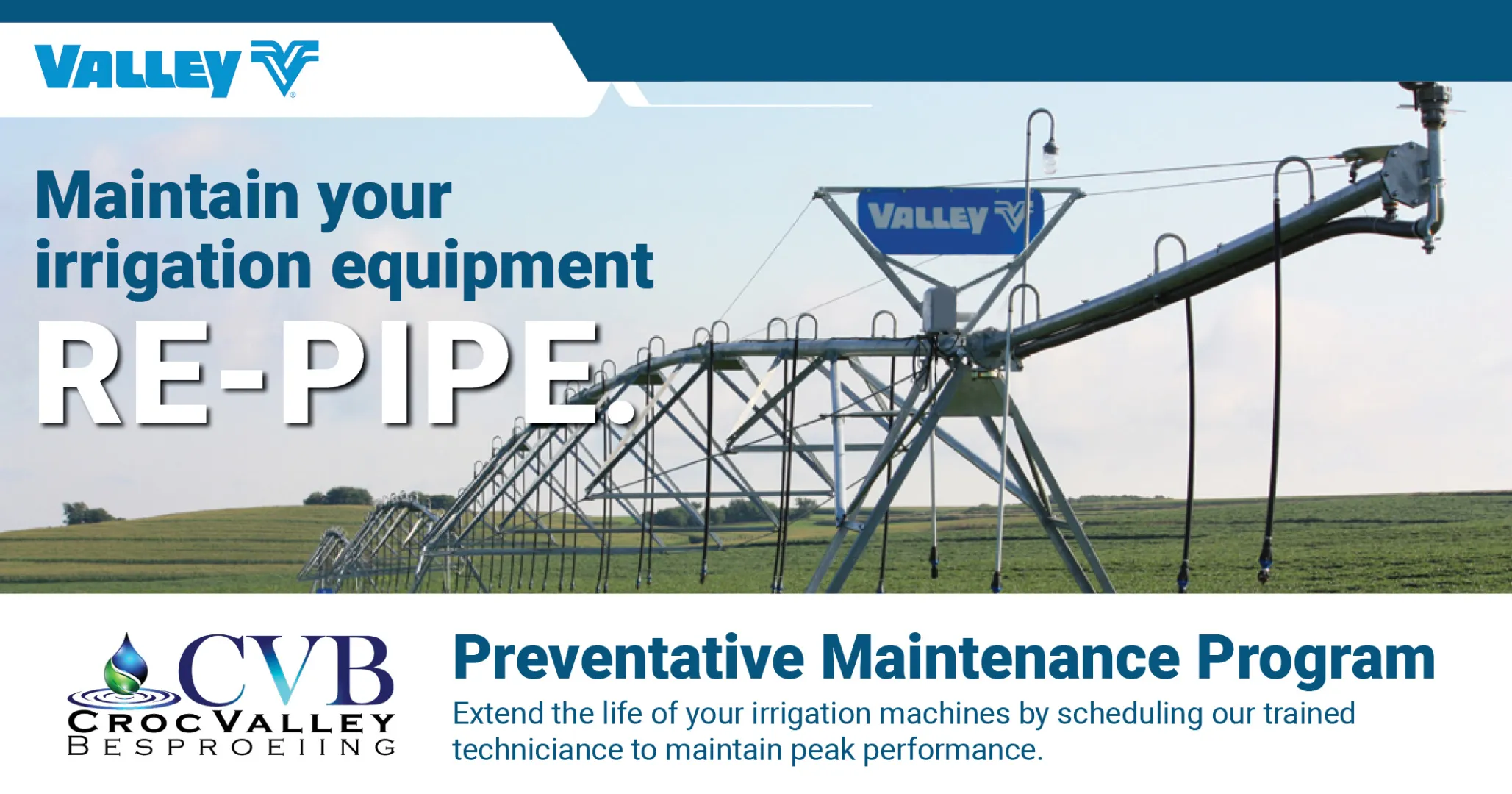 VALLEY

Maintain your irrigation equipment

RE-PIPE.

VALLEY

CVB
CROCVALLEY
BESPROEIING

Preventative Maintenance Program

Extend the life of your irrigation machines by scheduling our trained techniciance to maintain peak performance.